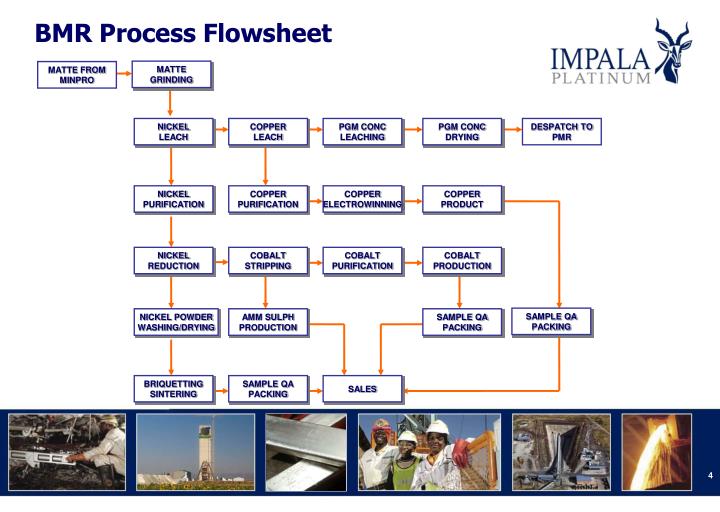 BMR Process Flowsheet

IMPALA PLATINUM

MATTE FROM MINPRO

MATTE GRINDING

NICKEL LEACH

COPPER LEACH

PGM CONC LEACHING

PGM CONC DRYING

DESPATCH TO PMR

NICKEL PURIFICATION

COPPER PURIFICATION

COPPER ELECTROWINNING

COPPER PRODUCT

NICKEL REDUCTION

COBALT STRIPPING

COBALT PURIFICATION

COBALT PRODUCTION

NICKEL POWDER WASHING/DRYING

AMM SULPH PRODUCTION

SAMPLE QA PACKING

SAMPLE QA PACKING

BRIQUETTING SINTERING

SAMPLE QA PACKING

SALES

4